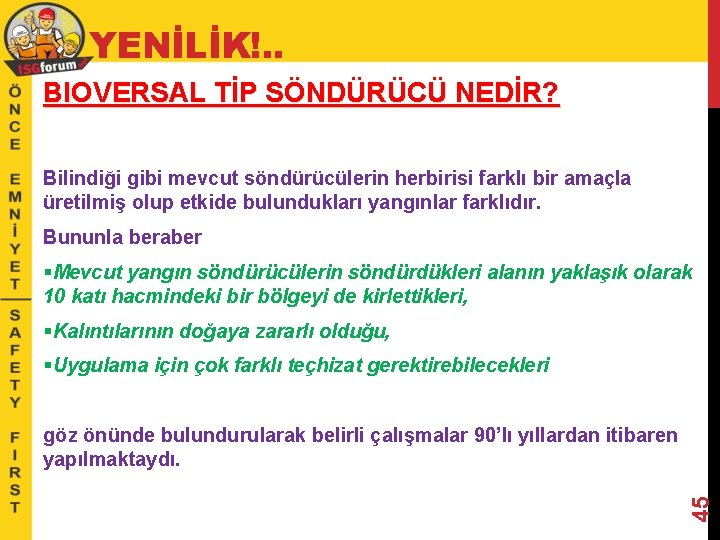 ISGforum

YENİLİK!..

ÖNCE EMNİYET

SAFETY FIRST

BIOVERSAL TİP SÖNDÜRÜCÜ NEDİR?

Bilindiği gibi mevcut söndürücülerin herbirisi farklı bir amaçla üretilmiş olup etkide bulundukları yangınlar farklıdır.

Bununla beraber

▪Mevcut yangın söndürücülerin söndürdükleri alanın yaklaşık olarak 10 katı hacmindeki bir bölgeyi de kirlettikleri,

▪Kalıntılarının doğaya zararlı olduğu,

▪Uygulama için çok farklı teçhizat gerektirebilecekleri

göz önünde bulundurularak belirli çalışmalar 90'lı yıllardan itibaren yapılmaktaydı.

45